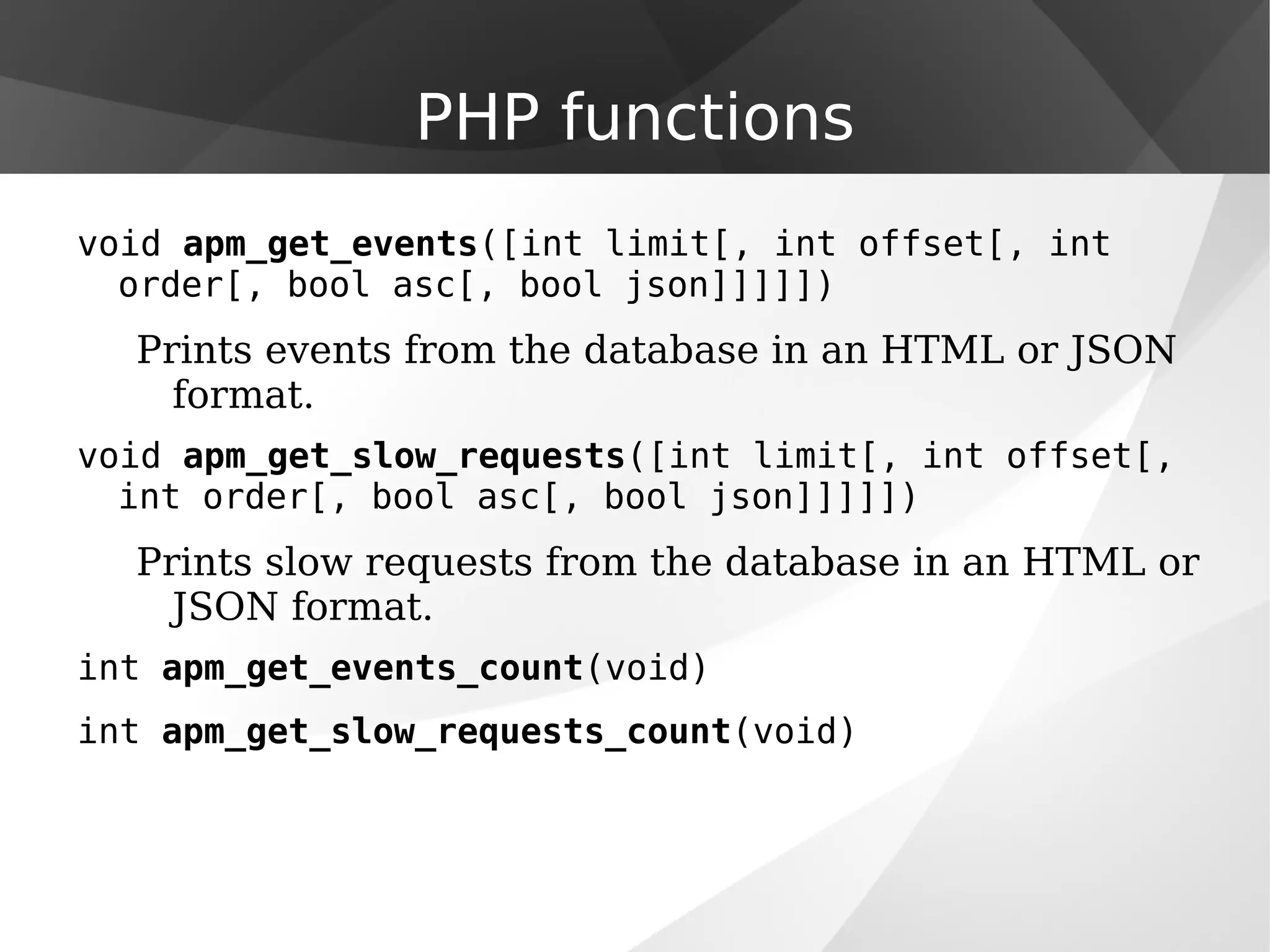 PHP functions

void apm_get_events([int limit[, int offset[, int order[, bool asc[, bool json]]]]])

Prints events from the database in an HTML or JSON format.

void apm_get_slow_requests([int limit[, int offset[, int order[, bool asc[, bool json]]]]])

Prints slow requests from the database in an HTML or JSON format.

int apm_get_events_count(void)

int apm_get_slow_requests_count(void)